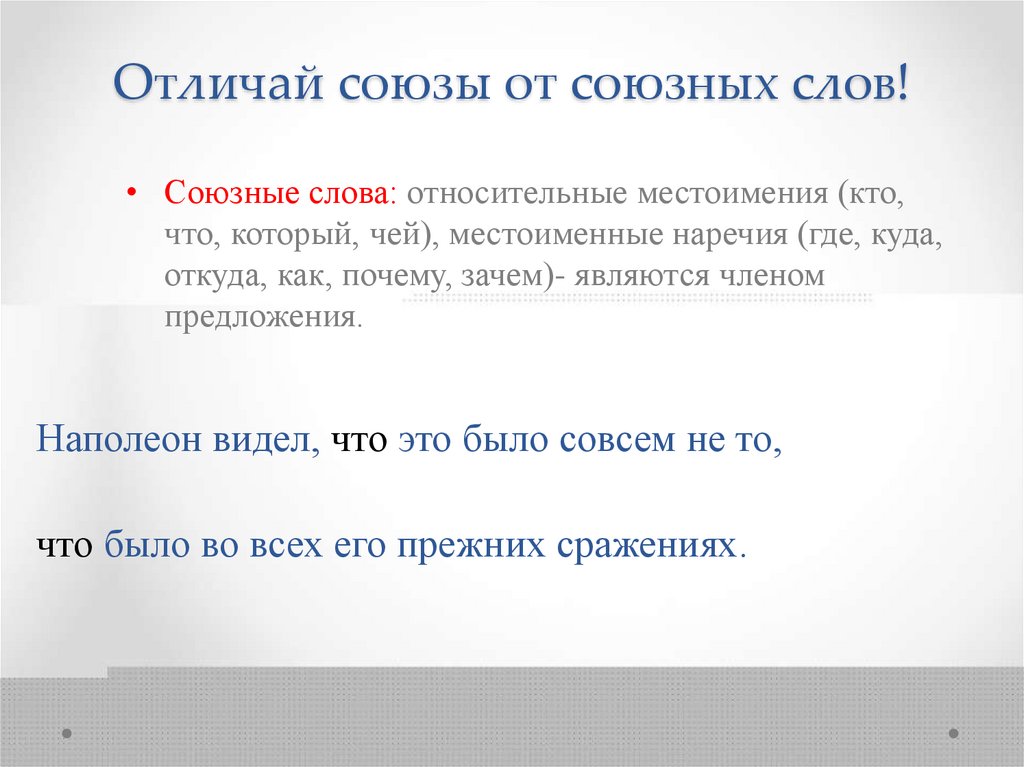 Отличай союзы от союзных слов!

• Союзные слова: относительные местоимения (кто, что, который, чей), местоименные наречия (где, куда, откуда, как, почему, зачем)- являются членом предложения.

Наполеон видел, что это было совсем не то,

что было во всех его прежних сражениях.